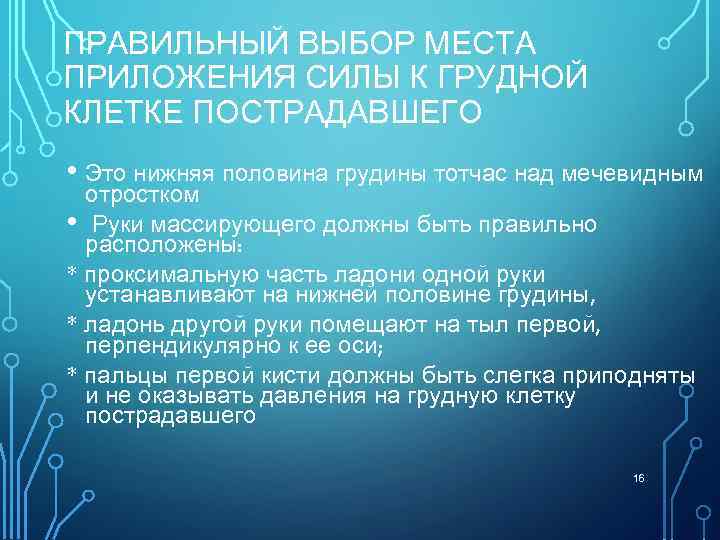 ПРАВИЛЬНЫЙ ВЫБОР МЕСТА ПРИЛОЖЕНИЯ СИЛЫ К ГРУДНОЙ КЛЕТКЕ ПОСТРАДАВШЕГО

• Это нижняя половина грудины тотчас над мечевидным отростком

• Руки массирующего должны быть правильно расположены:

* проксимальную часть ладони одной руки устанавливают на нижней половине грудины,

* ладонь другой руки помещают на тыл первой, перпендикулярно к ее оси;

* пальцы первой кисти должны быть слегка приподняты и не оказывать давления на грудную клетку пострадавшего

16